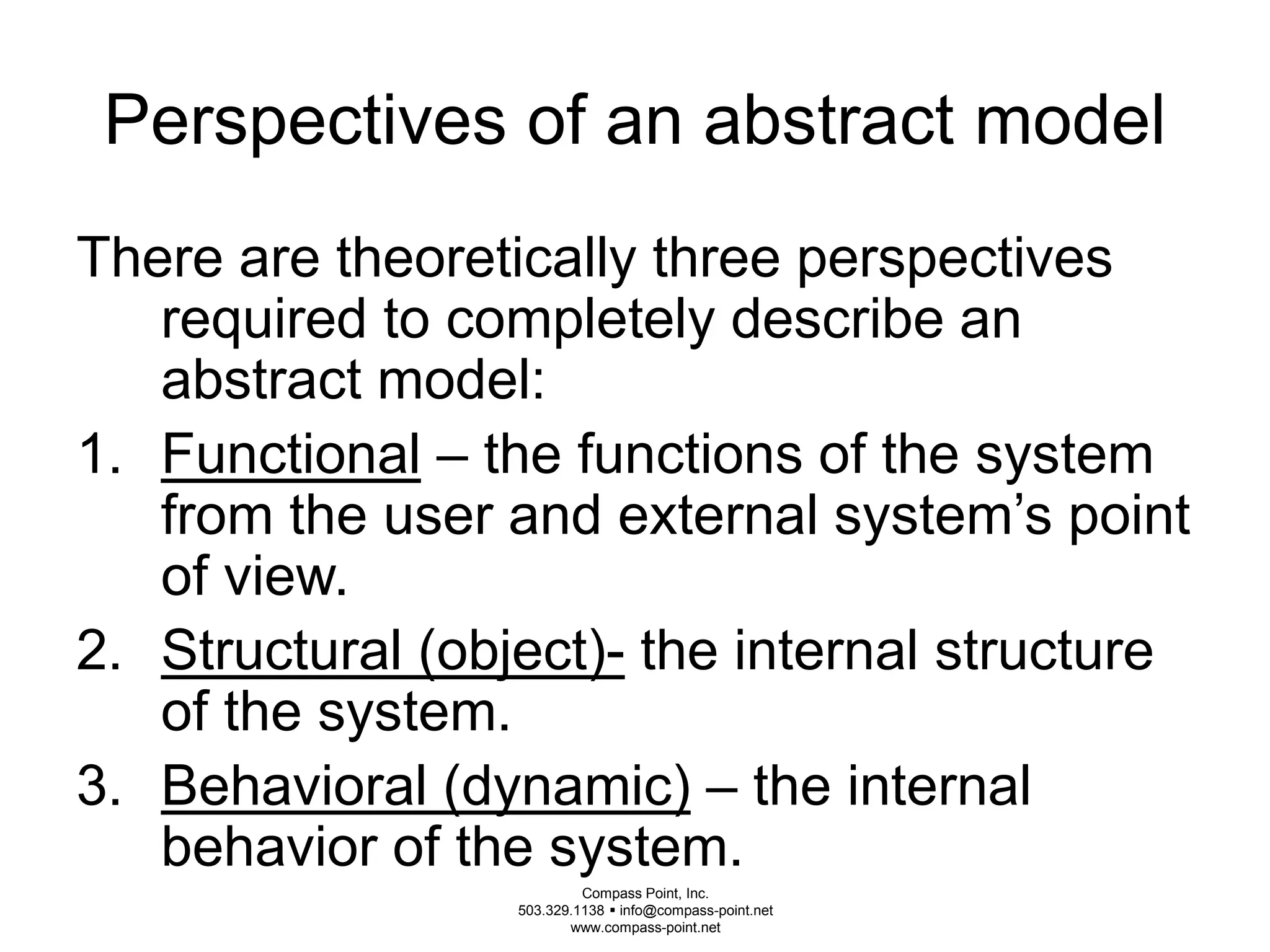 Perspectives of an abstract model

There are theoretically three perspectives required to completely describe an abstract model:

1. Functional – the functions of the system from the user and external system’s point of view.
2. Structural (object)- the internal structure of the system.
3. Behavioral (dynamic) – the internal behavior of the system.

Compass Point, Inc.
503.329.1138 ▪ info@compass-point.net
www.compass-point.net